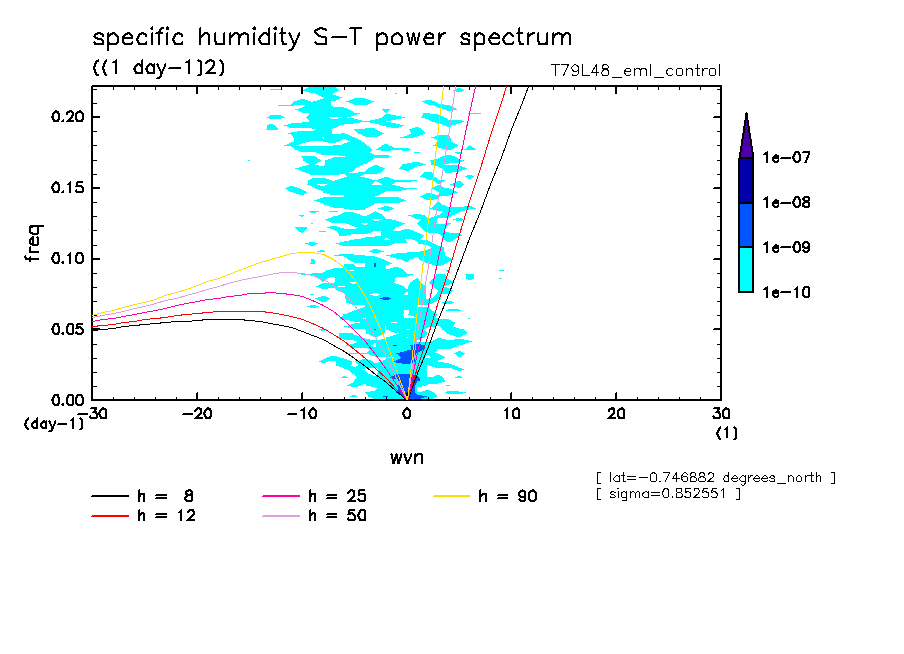 specific humidity S-T power spectrum
((1 day-1)2)
T79L48_eml_control

freq
0.20
0.15
0.10
0.05
0.00
(day-1)
-30
-20
-10
0
10
20
30
(1)
wvn

1e-07
1e-08
1e-09
1e-10

[ lat=-0.746882 degrees_north ]
[ sigma=0.852551 ]

h = 8
h = 12
h = 25
h = 50
h = 90